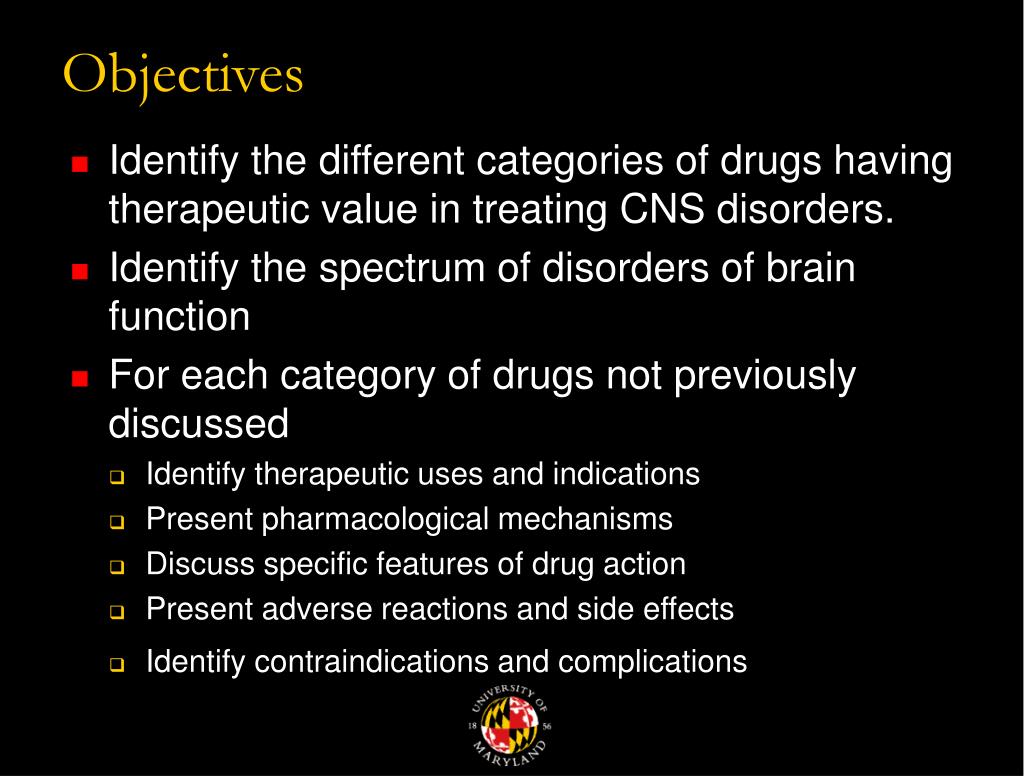 Objectives

Identify the different categories of drugs having therapeutic value in treating CNS disorders.

Identify the spectrum of disorders of brain function

For each category of drugs not previously discussed

Identify therapeutic uses and indications

Present pharmacological mechanisms

Discuss specific features of drug action

Present adverse reactions and side effects

Identify contraindications and complications

UNIVERSITY OF MARYLAND 18 56